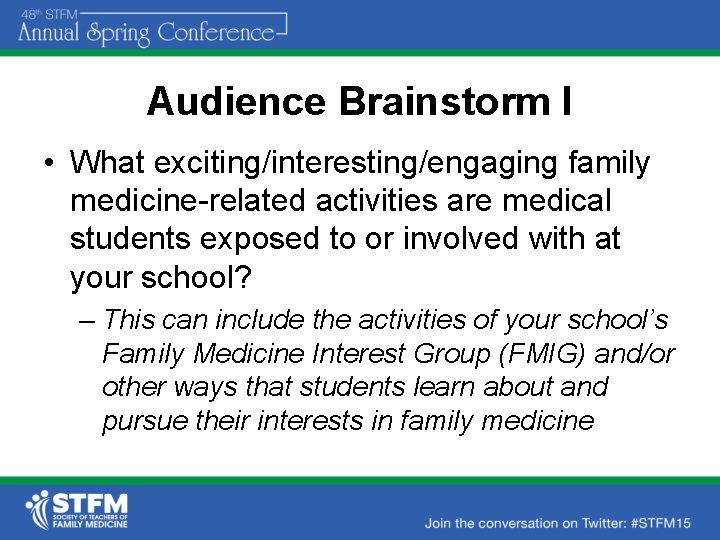 48th STFM
Annual Spring Conference

Audience Brainstorm I

• What exciting/interesting/engaging family medicine-related activities are medical students exposed to or involved with at your school?
– This can include the activities of your school's Family Medicine Interest Group (FMIG) and/or other ways that students learn about and pursue their interests in family medicine

STFM
SOCIETY OF TEACHERS OF
FAMILY MEDICINE

Join the conversation on Twitter: #STFM15